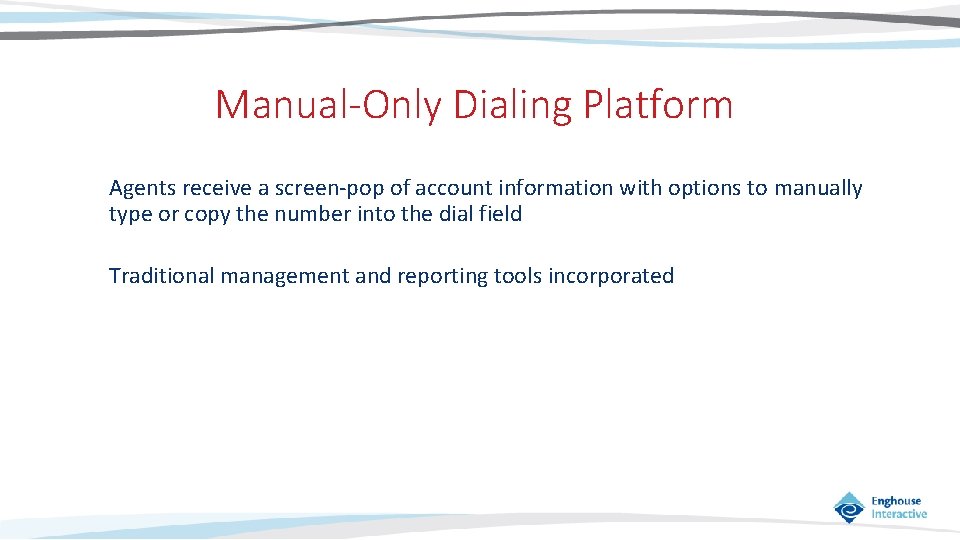 Manual-Only Dialing Platform

Agents receive a screen-pop of account information with options to manually type or copy the number into the dial field

Traditional management and reporting tools incorporated

Enghouse Interactive